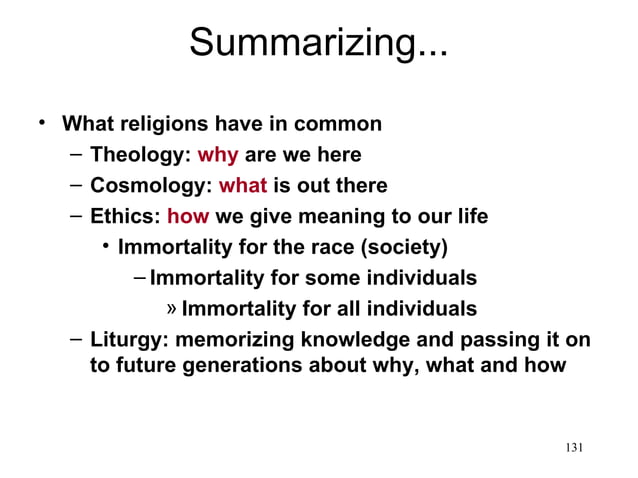 Summarizing...

• What religions have in common
– Theology: why are we here
– Cosmology: what is out there
– Ethics: how we give meaning to our life
• Immortality for the race (society)
– Immortality for some individuals
» Immortality for all individuals
– Liturgy: memorizing knowledge and passing it on to future generations about why, what and how

131